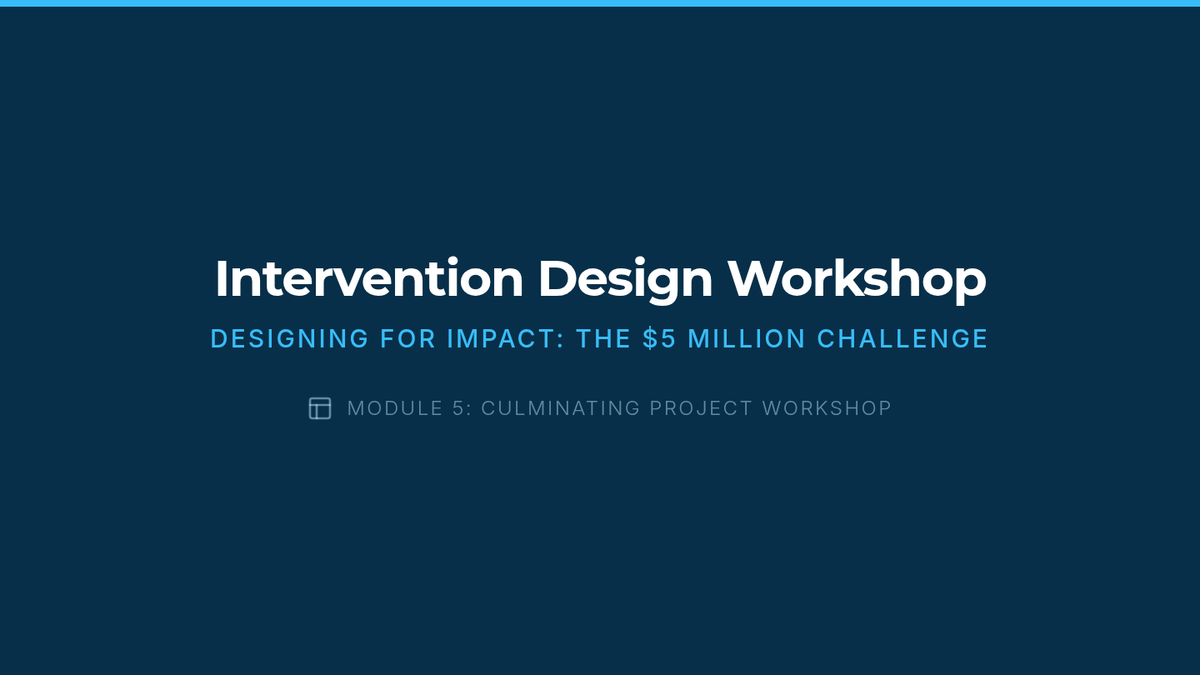 Intervention Design Workshop

DESIGNING FOR IMPACT: THE \$5 MILLION CHALLENGE

MODULE 5: CULMINATING PROJECT WORKSHOP